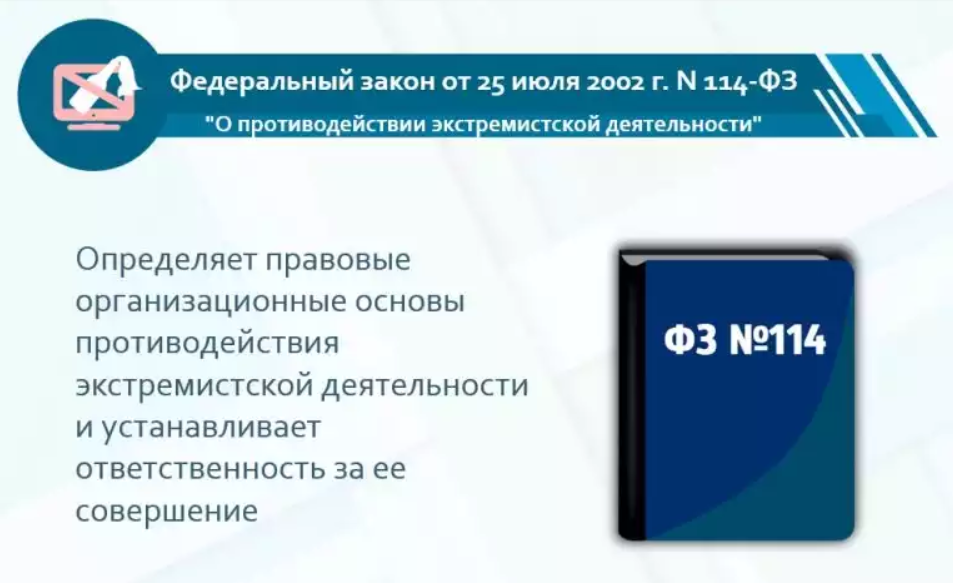 Федеральный закон от 25 июля 2002 г. N 114-ФЗ
"О противодействии экстремистской деятельности"

Определяет правовые организационные основы противодействия экстремистской деятельности и устанавливает ответственность за ее совершение

ФЗ №114